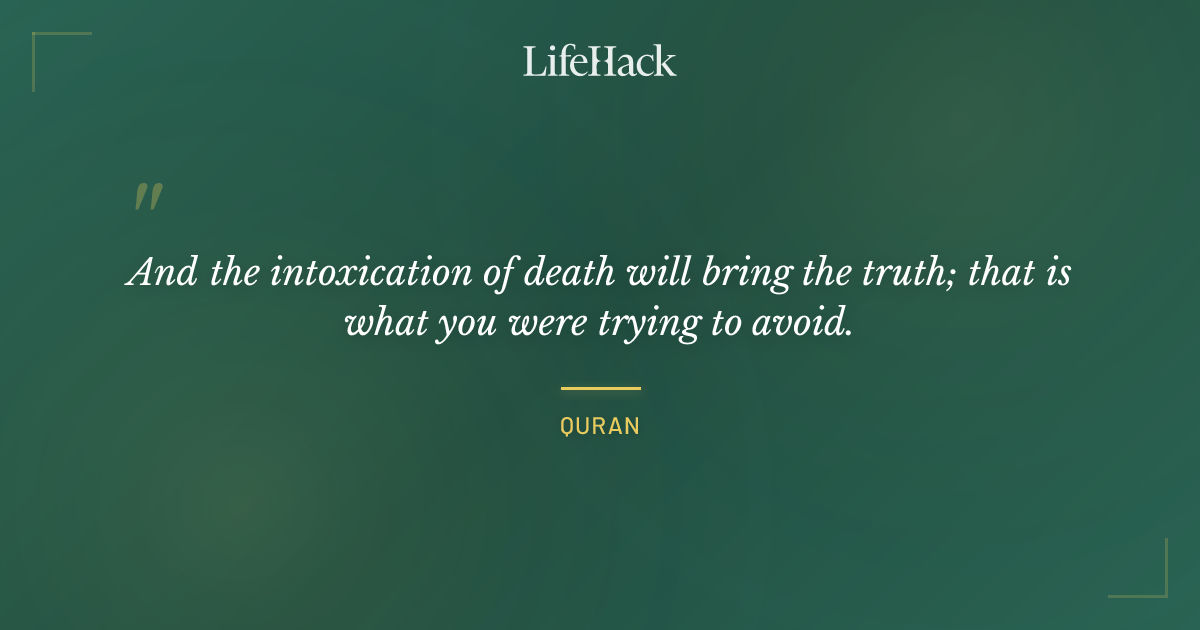 LifeHack

"

And the intoxication of death will bring the truth; that is what you were trying to avoid.

QURAN